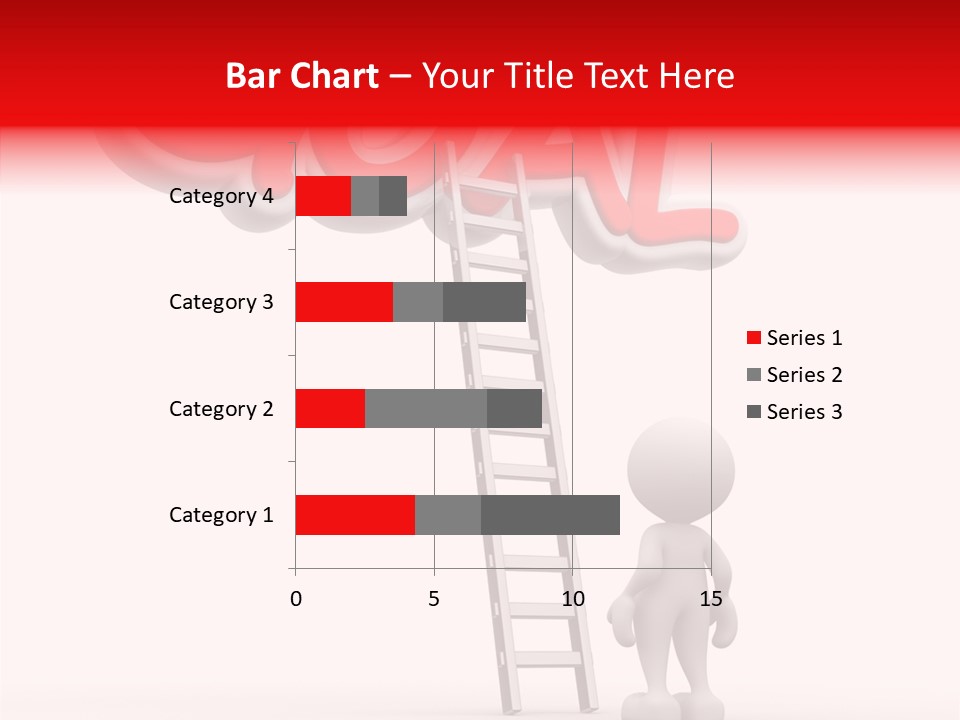 Bar Chart – Your Title Text Here

Category 4
Category 3
Category 2
Category 1

0
5
10
15

Series 1
Series 2
Series 3